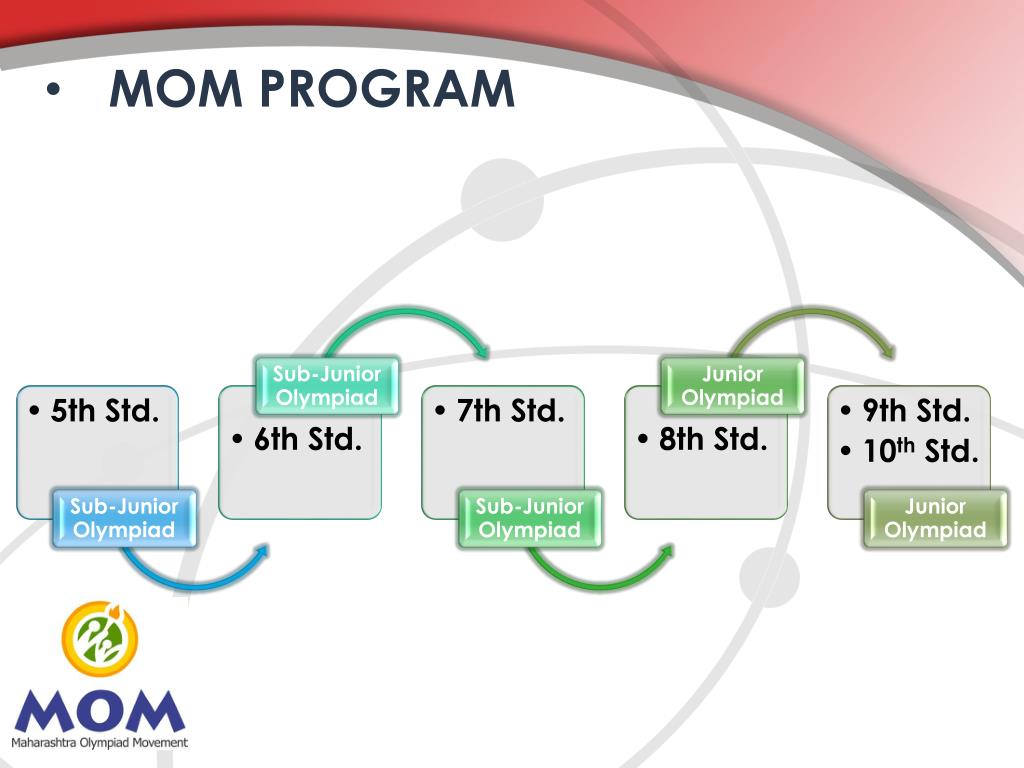 • MOM PROGRAM

• 5th Std.

Sub-Junior Olympiad

Sub-Junior Olympiad

• 6th Std.

• 7th Std.

Sub-Junior Olympiad

Junior Olympiad

• 8th Std.

• 9th Std.
• 10$^{th}$ Std.

Junior Olympiad

MOM
Maharashtra Olympiad Movement